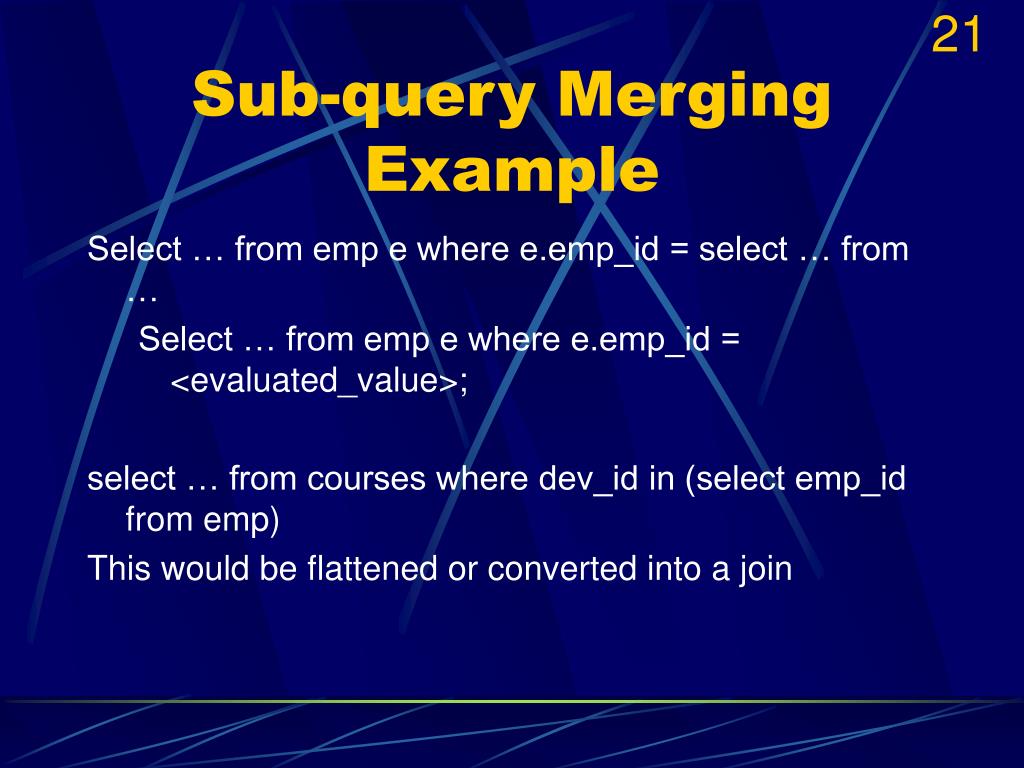 21

Sub-query Merging Example

Select … from emp e where e.emp_id = select … from …

Select … from emp e where e.emp_id = <evaluated_value>;

select … from courses where dev_id in (select emp_id from emp)

This would be flattened or converted into a join